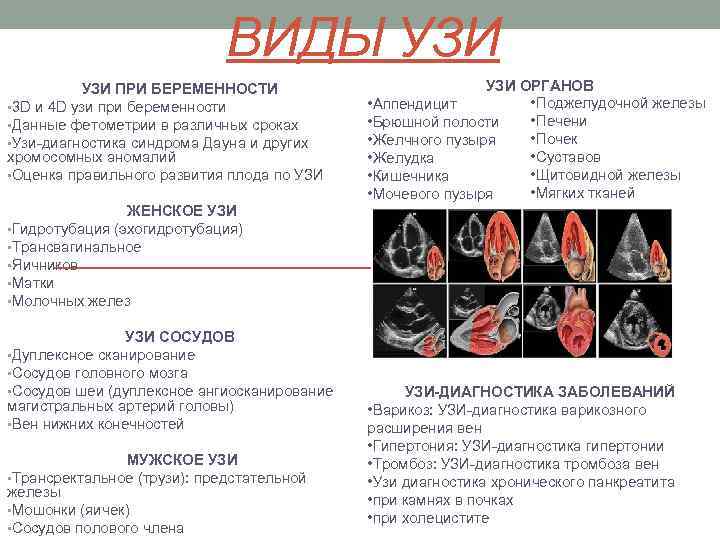 ВИДЫ УЗИ

УЗИ ПРИ БЕРЕМЕННОСТИ
•3D и 4D узи при беременности
•Данные фетометрии в различных сроках
•Узи-диагностика синдрома Дауна и других хромосомных аномалий
•Оценка правильного развития плода по УЗИ

ЖЕНСКОЕ УЗИ
•Гидротубация (эхогидротубация)
•Трансвагинальное
•Яичников
•Матки
•Молочных желез

УЗИ СОСУДОВ
•Дуплексное сканирование
•Сосудов головного мозга
•Сосудов шеи (дуплексное ангиосканирование магистральных артерий головы)
•Вен нижних конечностей

МУЖСКОЕ УЗИ
•Трансректальное (трузи): предстательной железы
•Мошонки (яичек)
•Сосудов полового члена

УЗИ ОРГАНОВ
•Аппендицит
•Брюшной полости
•Желчного пузыря
•Желудка
•Кишечника
•Мочевого пузыря
•Поджелудочной железы
•Печени
•Почек
•Суставов
•Щитовидной железы
•Мягких тканей

УЗИ-ДИАГНОСТИКА ЗАБОЛЕВАНИЙ
•Варикоз: УЗИ-диагностика варикозного расширения вен
•Гипертония: УЗИ-диагностика гипертонии
•Тромбоз: УЗИ-диагностика тромбоза вен
•Узи диагностика хронического панкреатита
•при камнях в почках
•при холецистите